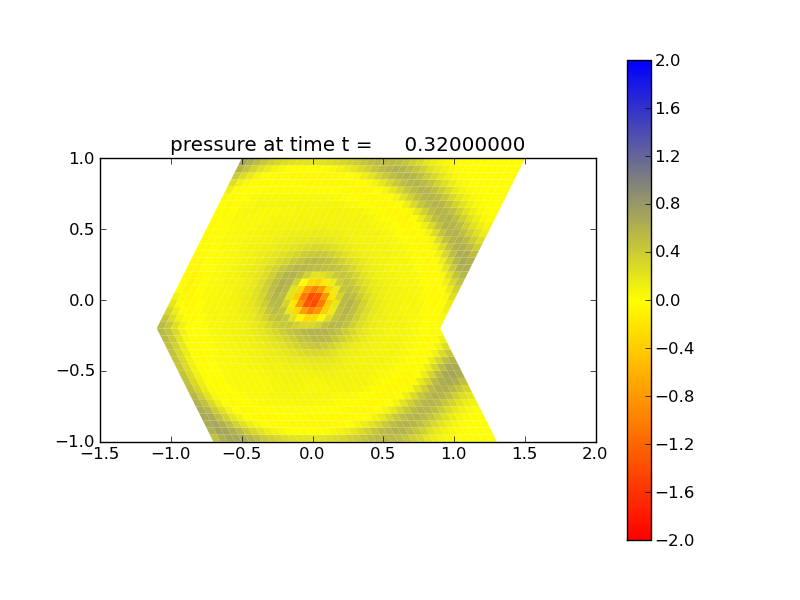 pressure at time t = 0.32000000

1.0
0.5
0.0
−0.5
−1.0

−1.5 −1.0 −0.5 0.0 0.5 1.0 1.5 2.0

2.0
1.6
1.2
0.8
0.4
0.0
−0.4
−0.8
−1.2
−1.6
−2.0